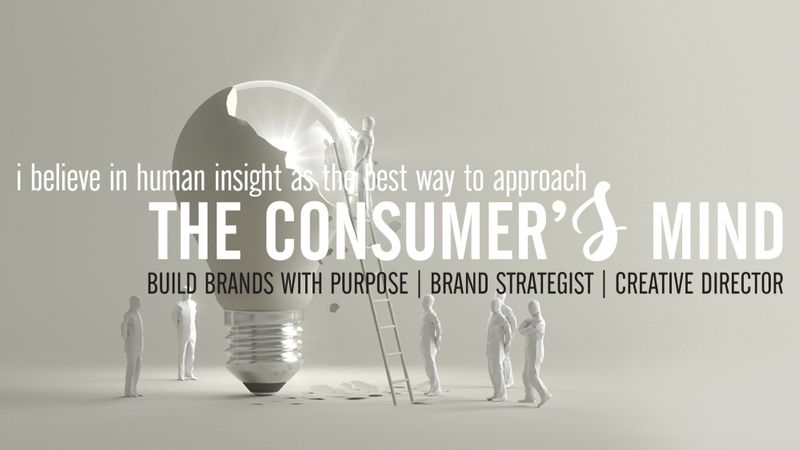 i believe in human insight as the best way to approach
THE CONSUMER'S MIND
BUILD BRANDS WITH PURPOSE | BRAND STRATEGIST | CREATIVE DIRECTOR